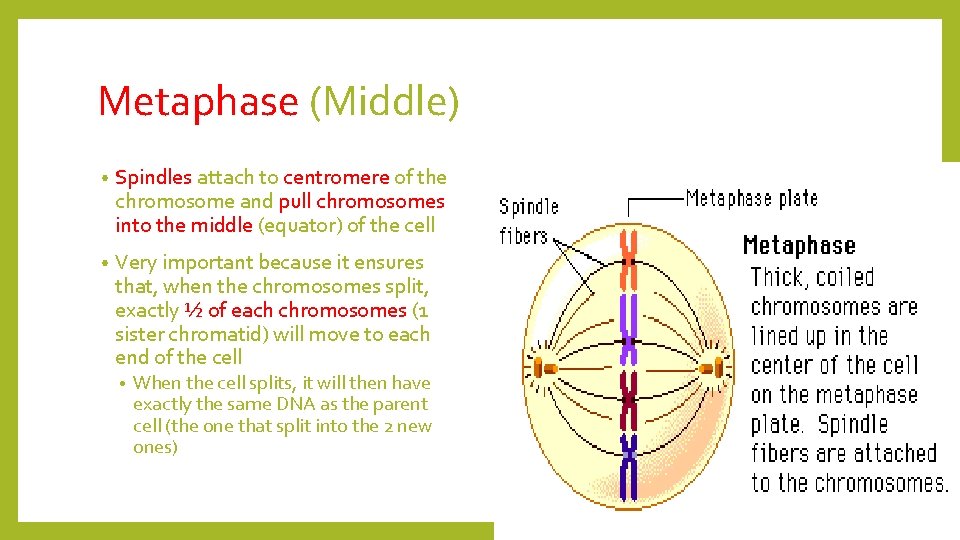 Metaphase (Middle)

• Spindles attach to centromere of the chromosome and pull chromosomes into the middle (equator) of the cell

• Very important because it ensures that, when the chromosomes split, exactly ½ of each chromosomes (1 sister chromatid) will move to each end of the cell

• When the cell splits, it will then have exactly the same DNA as the parent cell (the one that split into the 2 new ones)

Spindle fibers

Metaphase plate

Metaphase
Thick, coiled chromosomes are lined up in the center of the cell on the metaphase plate. Spindle fibers are attached to the chromosomes.